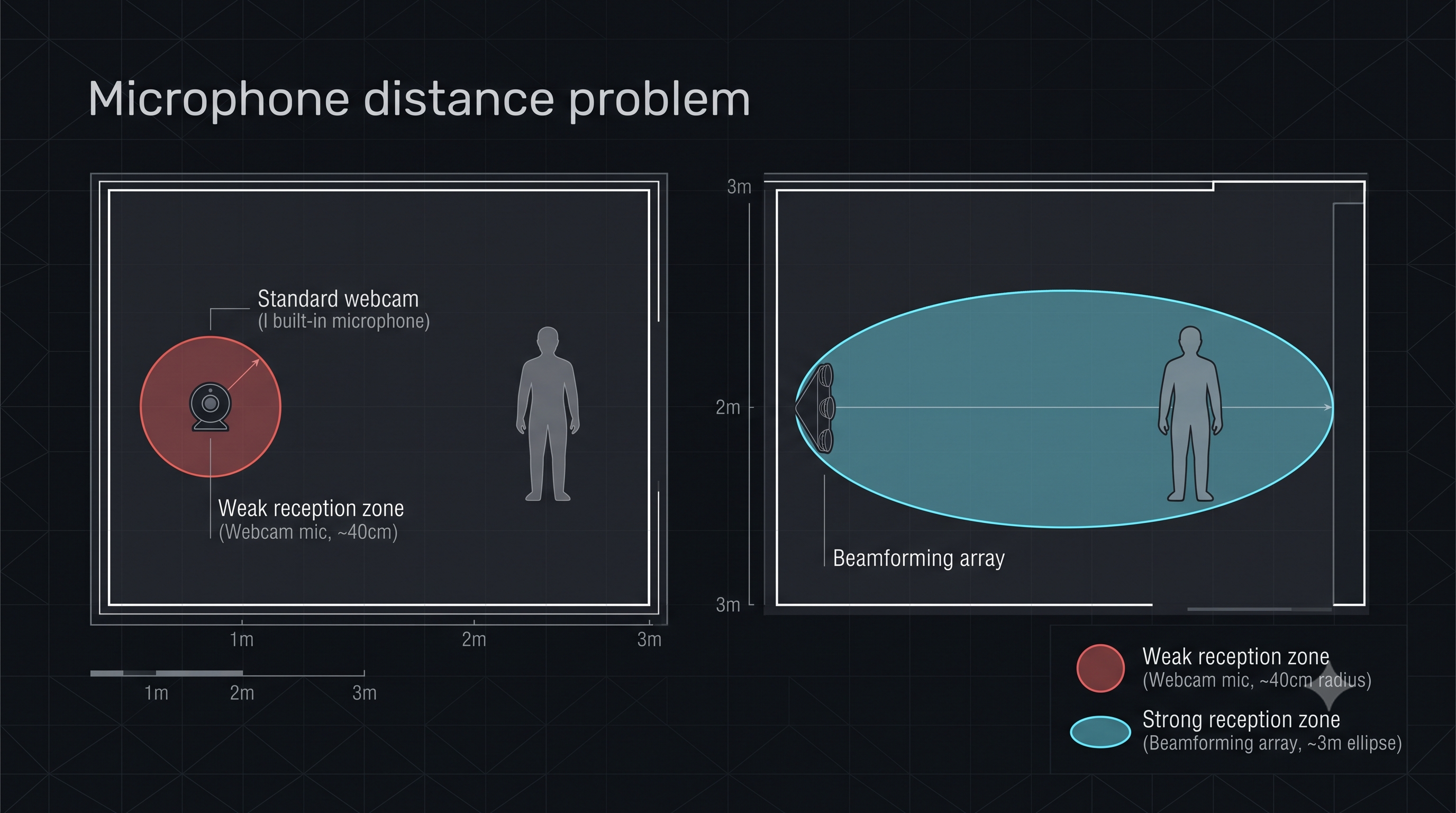 Microphone distance problem

Standard webcam
(I built-in microphone)

Weak reception zone
(Webcam mic, ~40cm)

1m
2m
3m

1m
2m
3m

3m
2m
3m

Beamforming array

Weak reception zone
(Webcam mic, ~40cm radius)

Strong reception zone
(Beamforming array, ~3m ellipse)